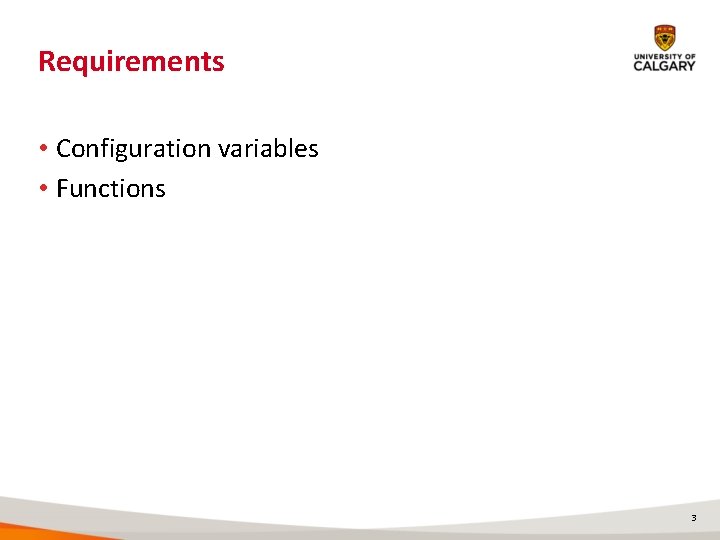 Requirements

UNIVERSITY OF CALGARY

• Configuration variables
• Functions

3